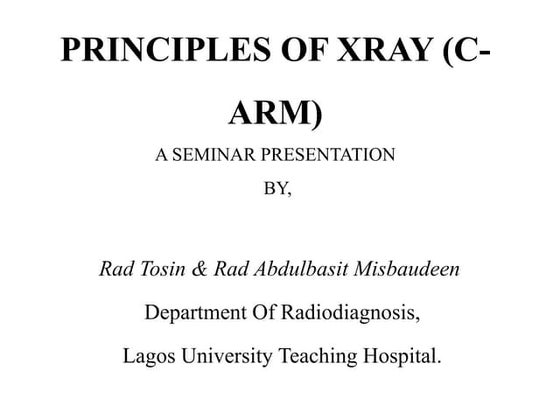 PRINCIPLES OF XRAY (C-ARM)

A SEMINAR PRESENTATION

BY,

Rad Tosin & Rad Abdulbasit Misbaudeen

Department Of Radiodiagnosis,

Lagos University Teaching Hospital.